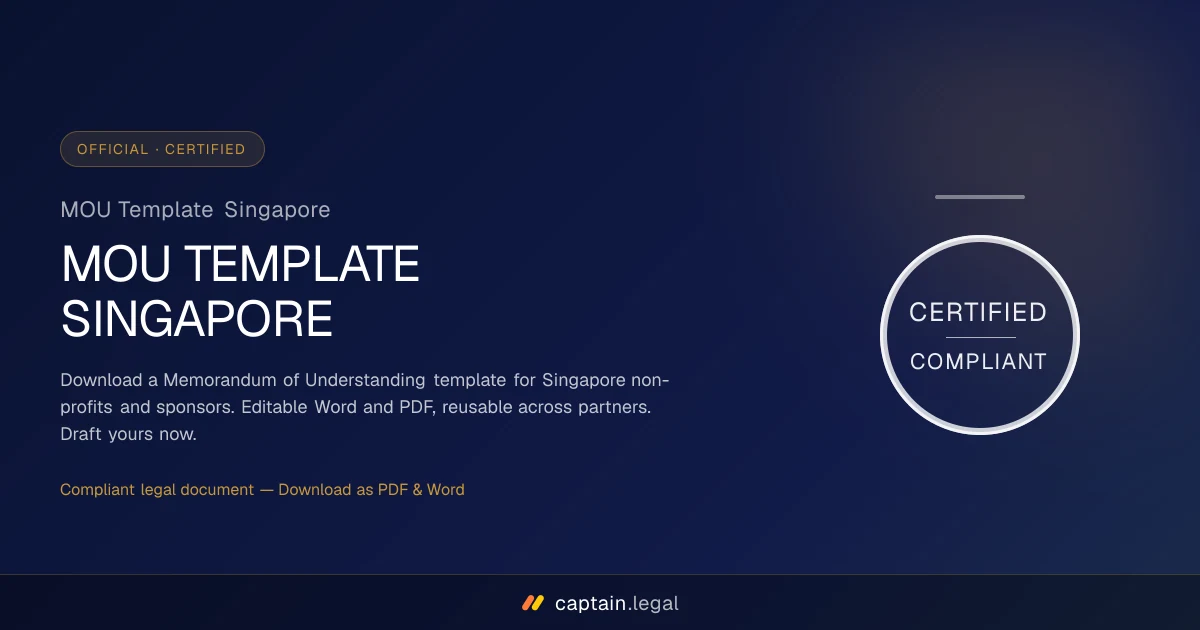 OFFICIAL · CERTIFIED

MOU Template Singapore

MOU TEMPLATE SINGAPORE

Download a Memorandum of Understanding template for Singapore non-profits and sponsors. Editable Word and PDF, reusable across partners. Draft yours now.

Compliant legal document — Download as PDF & Word

CERTIFIED
COMPLIANT

captain.legal